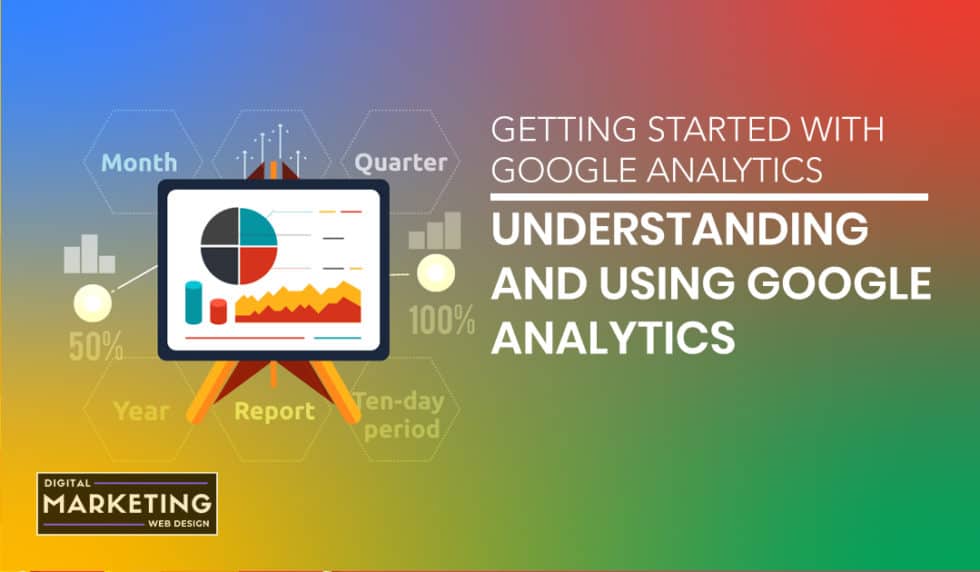 Month

Quarter

50%

100%

Year

Report

Ten-day period

GETTING STARTED WITH GOOGLE ANALYTICS

UNDERSTANDING AND USING GOOGLE ANALYTICS

DIGITAL
MARKETING
WEB DESIGN